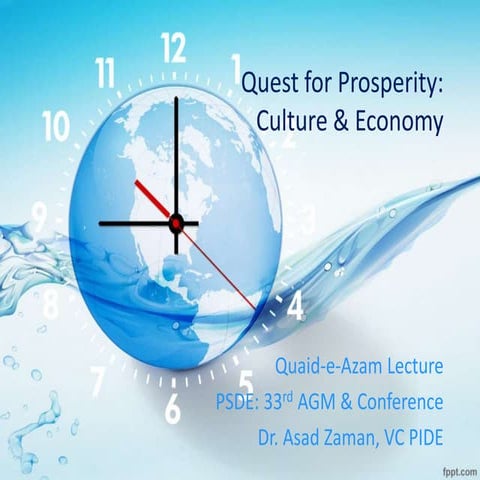 12
11
1
10
2
9
3
8
4
7
5
6

Quest for Prosperity: Culture & Economy

Quaid-e-Azam Lecture

PSDE: 33$^{rd}$ AGM & Conference

Dr. Asad Zaman, VC PIDE

fppt.com